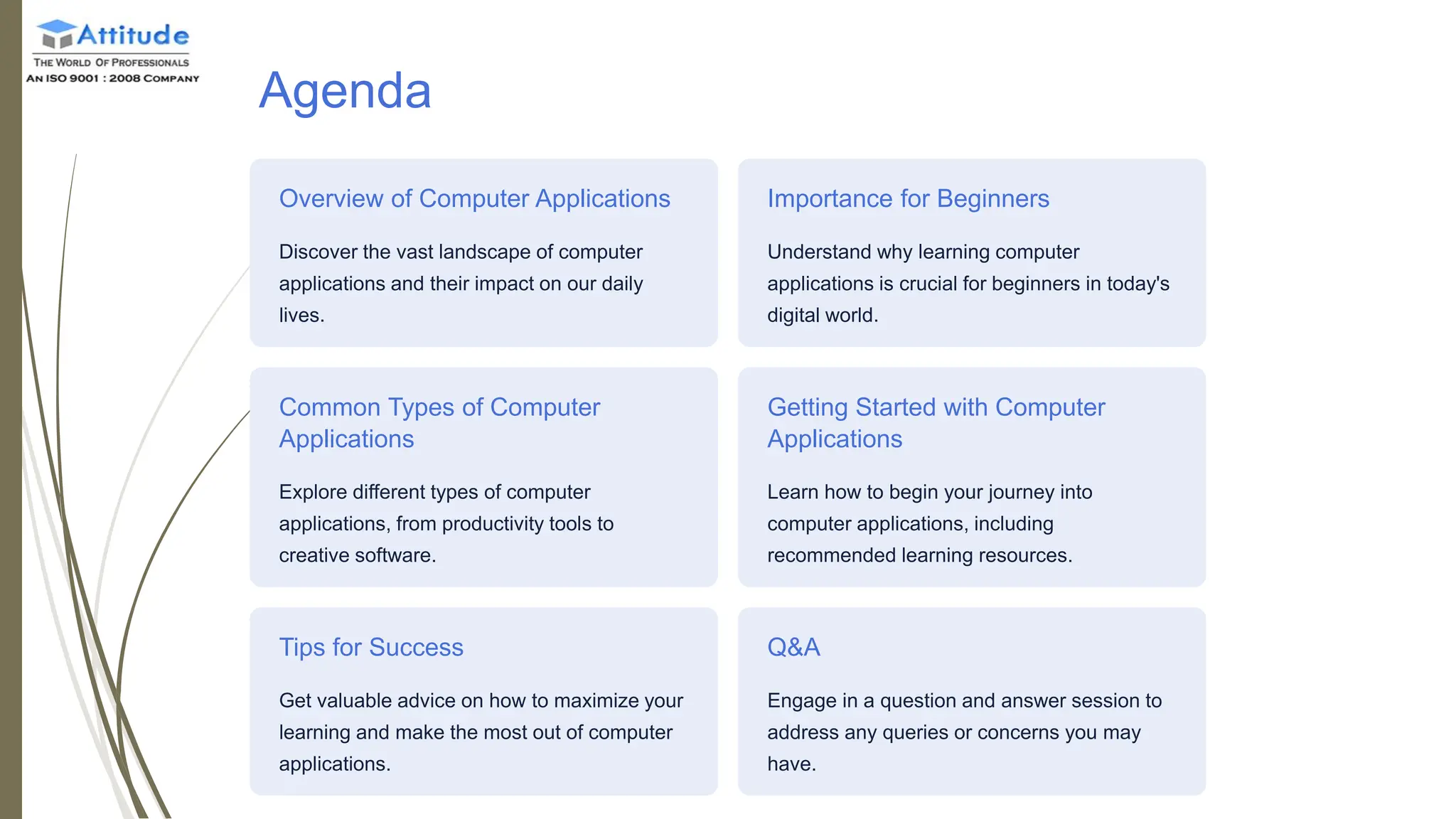 Attitude
THE WORLD OF PROFESSIONALS
AN ISO 9001 : 2008 COMPANY

Agenda

Overview of Computer Applications

Discover the vast landscape of computer applications and their impact on our daily lives.

Importance for Beginners

Understand why learning computer applications is crucial for beginners in today's digital world.

Common Types of Computer Applications

Explore different types of computer applications, from productivity tools to creative software.

Getting Started with Computer Applications

Learn how to begin your journey into computer applications, including recommended learning resources.

Tips for Success

Get valuable advice on how to maximize your learning and make the most out of computer applications.

Q&A

Engage in a question and answer session to address any queries or concerns you may have.